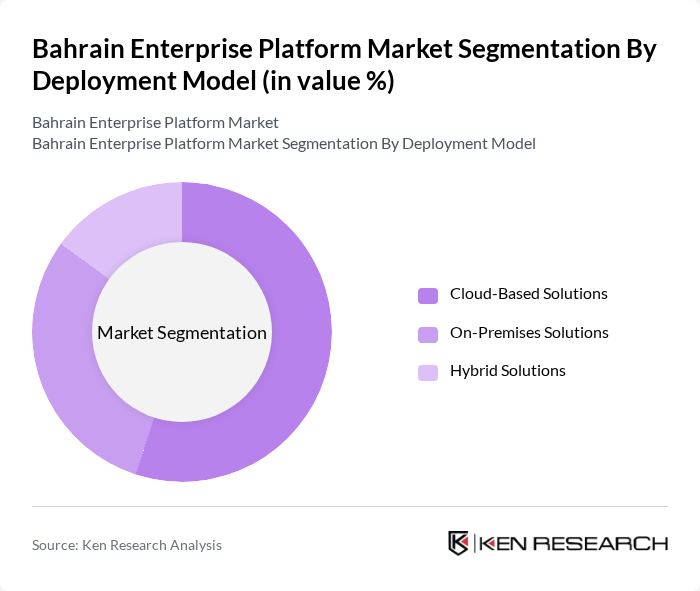 Bahrain Enterprise Platform Market Segmentation By Deployment Model (in value %)

Bahrain Enterprise Platform Market
Bahrain Enterprise Platform Market Segmentation By Deployment Model

Market Segmentation

Cloud-Based Solutions
On-Premises Solutions
Hybrid Solutions

Source: Ken Research Analysis

KEN RESEARCH